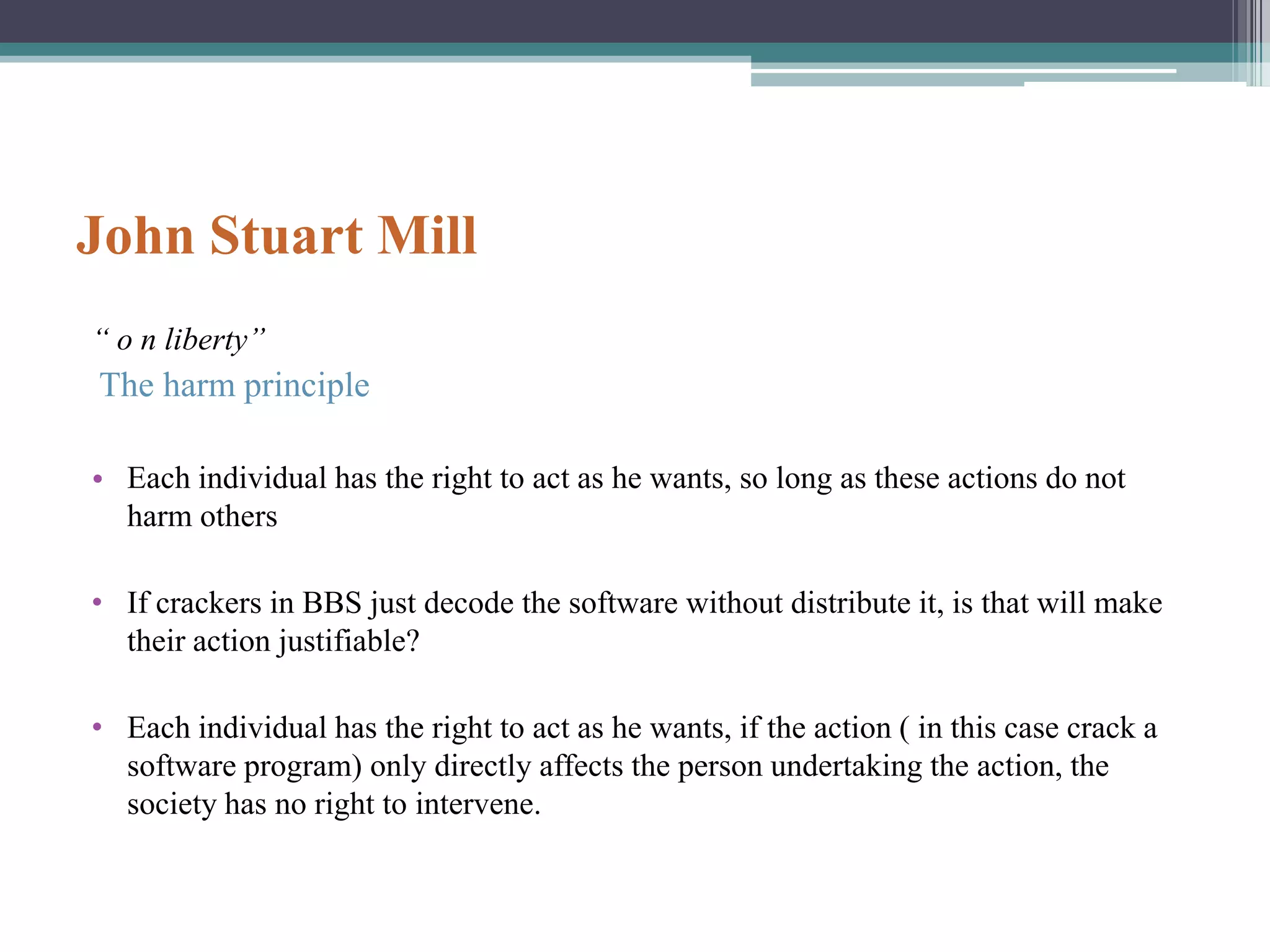 John Stuart Mill

“ o n liberty”

The harm principle

• Each individual has the right to act as he wants, so long as these actions do not harm others

• If crackers in BBS just decode the software without distribute it, is that will make their action justifiable?

• Each individual has the right to act as he wants, if the action ( in this case crack a software program) only directly affects the person undertaking the action, the society has no right to intervene.